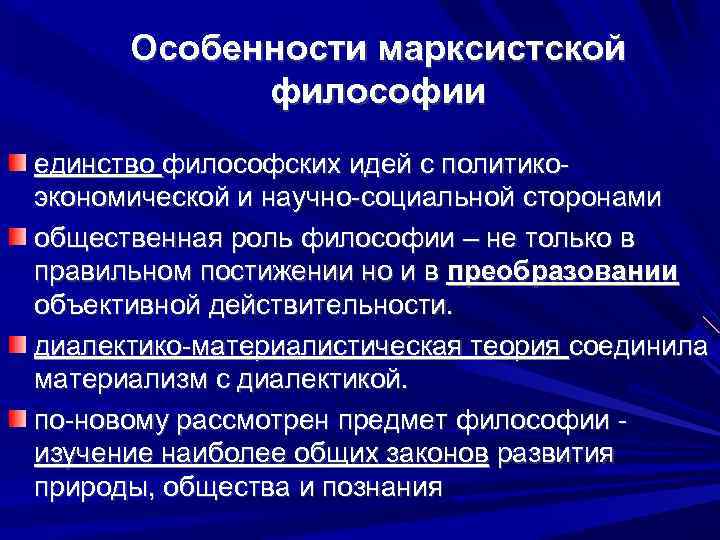 Особенности марксистской философии

единство философских идей с политико-экономической и научно-социальной сторонами

общественная роль философии – не только в правильном постижении но и в преобразовании объективной действительности.

диалектико-материалистическая теория соединила материализм с диалектикой.

по-новому рассмотрен предмет философии - изучение наиболее общих законов развития природы, общества и познания